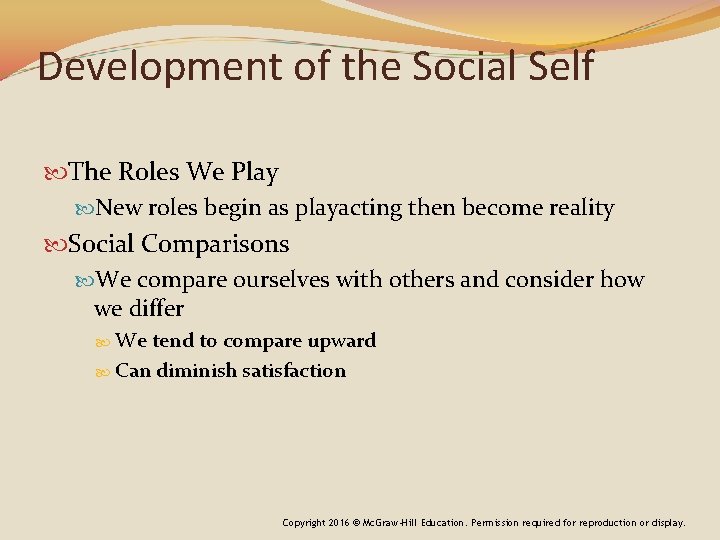 Development of the Social Self

The Roles We Play

New roles begin as playacting then become reality

Social Comparisons

We compare ourselves with others and consider how we differ

We tend to compare upward

Can diminish satisfaction

Copyright 2016 © McGraw-Hill Education. Permission required for reproduction or display.